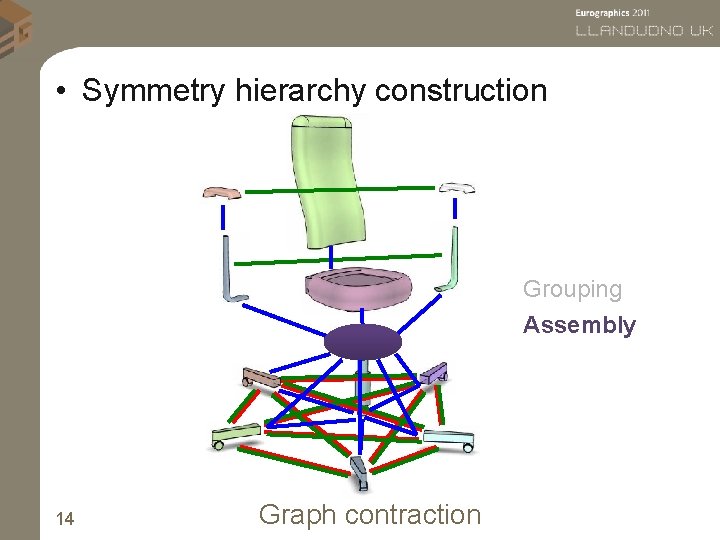 Eurographics 2011
LLANDUDNO UK

• Symmetry hierarchy construction

Grouping
Assembly

14

Graph contraction